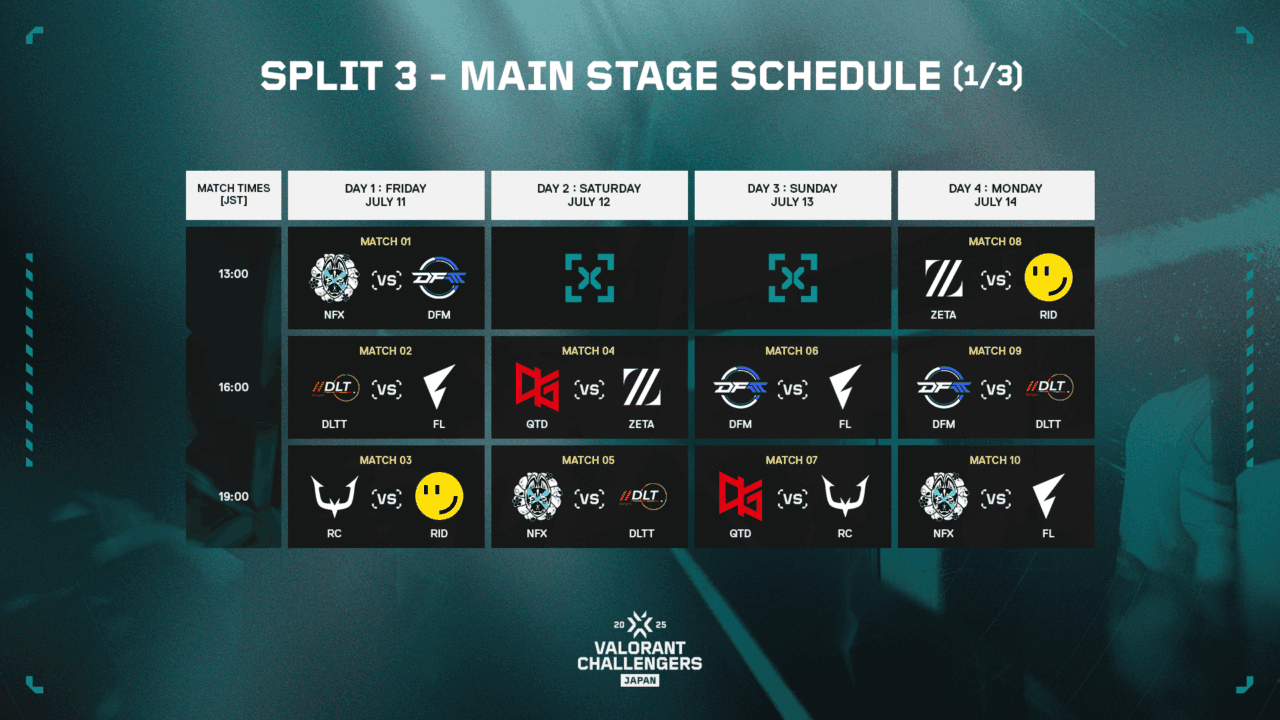 SPLIT 3 - MAIN STAGE SCHEDULE (1/3)

| MATCH TIMES [JST] | DAY 1 : FRIDAY JULY 11 | DAY 2 : SATURDAY JULY 12 | DAY 3 : SUNDAY JULY 13 | DAY 4 : MONDAY JULY 14 |
|---|---|---|---|---|
| 13:00 | MATCH 01 NFX VS DFM | | | MATCH 08 ZETA VS RID |
| 16:00 | MATCH 02 DLTT VS FL | MATCH 04 QTD VS ZETA | MATCH 06 DFM VS FL | MATCH 09 DFM VS DLTT |
| 19:00 | MATCH 03 RC VS RID | MATCH 05 NFX VS DLTT | MATCH 07 QTD VS RC | MATCH 10 NFX VS FL |

20 25
VALORANT
CHALLENGERS
JAPAN